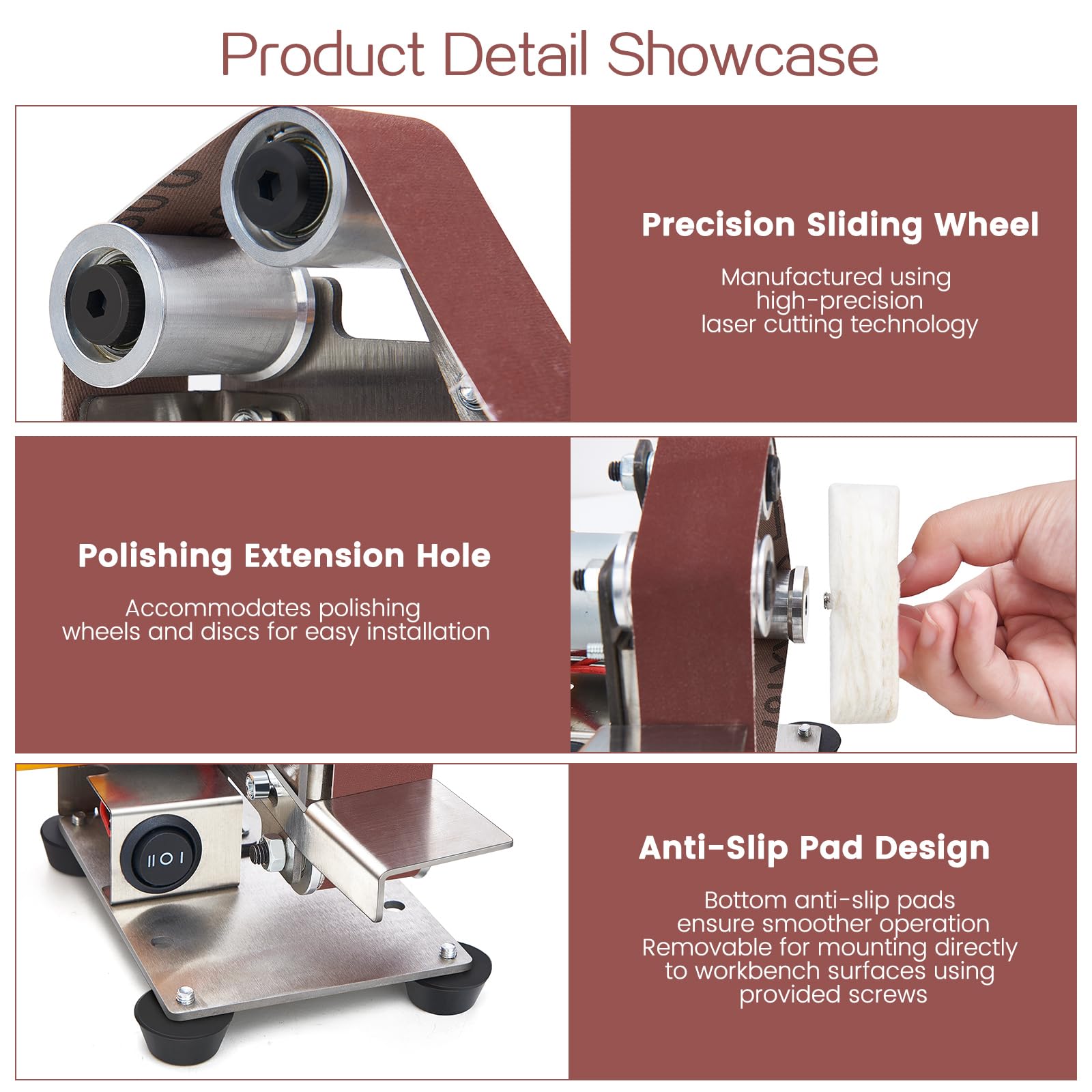 Product Detail Showcase

Precision Sliding Wheel

Manufactured using high-precision laser cutting technology

Polishing Extension Hole

Accommodates polishing wheels and discs for easy installation

Anti-Slip Pad Design

Bottom anti-slip pads ensure smoother operation Removable for mounting directly to workbench surfaces using provided screws